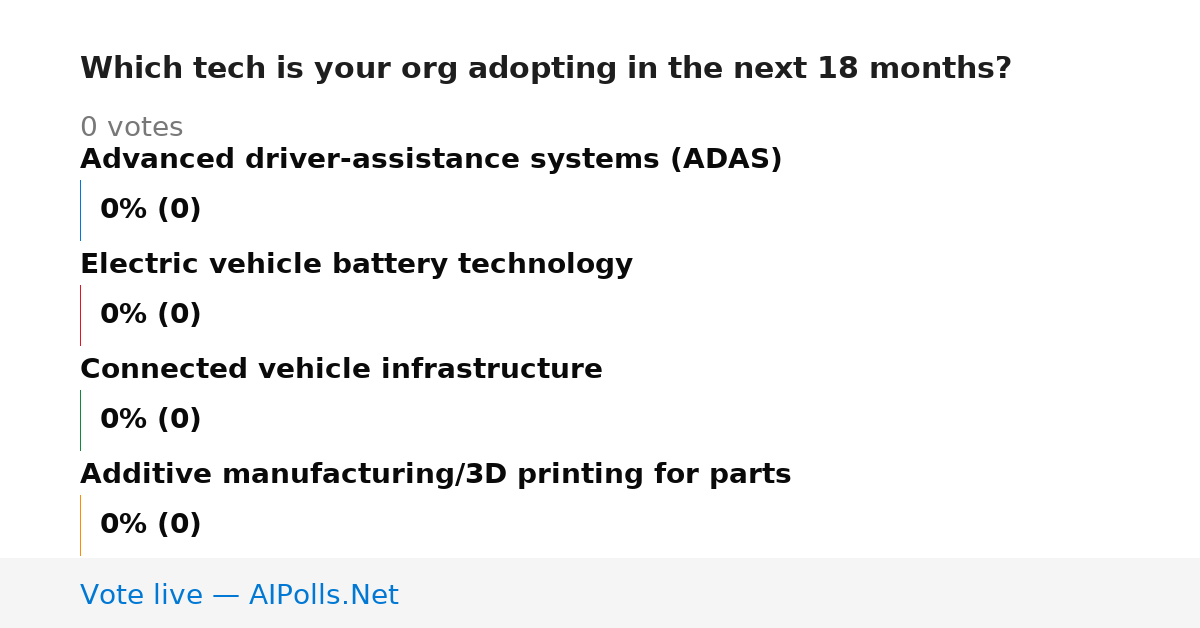 Which tech is your org adopting in the next 18 months?

0 votes

Advanced driver-assistance systems (ADAS)

0% (0)

Electric vehicle battery technology

0% (0)

Connected vehicle infrastructure

0% (0)

Additive manufacturing/3D printing for parts

0% (0)

Vote live — AIPolls.Net